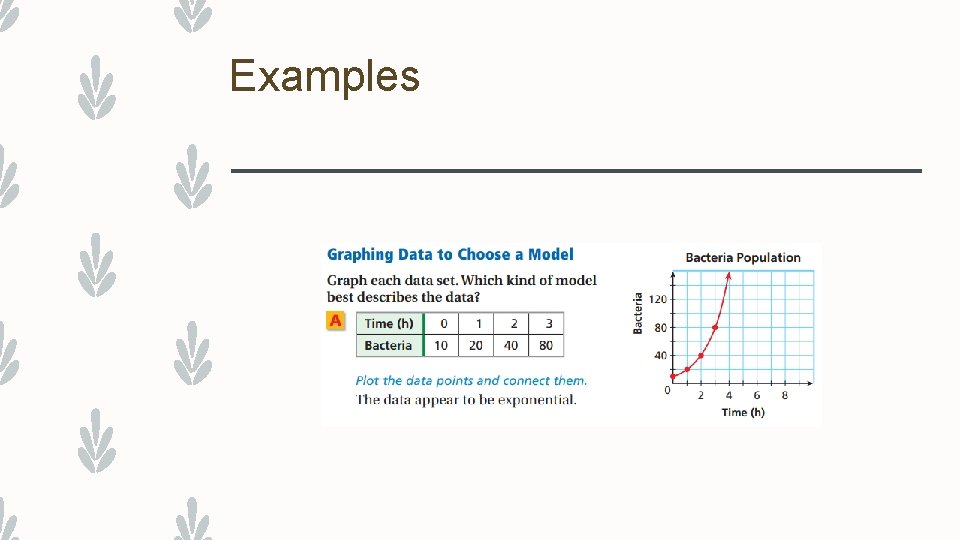 Examples

Graphing Data to Choose a Model

Graph each data set. Which kind of model best describes the data?

A

| Time (h) | 0 | 1 | 2 | 3 |
|---|---|---|---|---|
| Bacteria | 10 | 20 | 40 | 80 |

Plot the data points and connect them.

The data appear to be exponential.

Bacteria Population

Bacteria

120

80

40

0

2

4

6

8

Time (h)